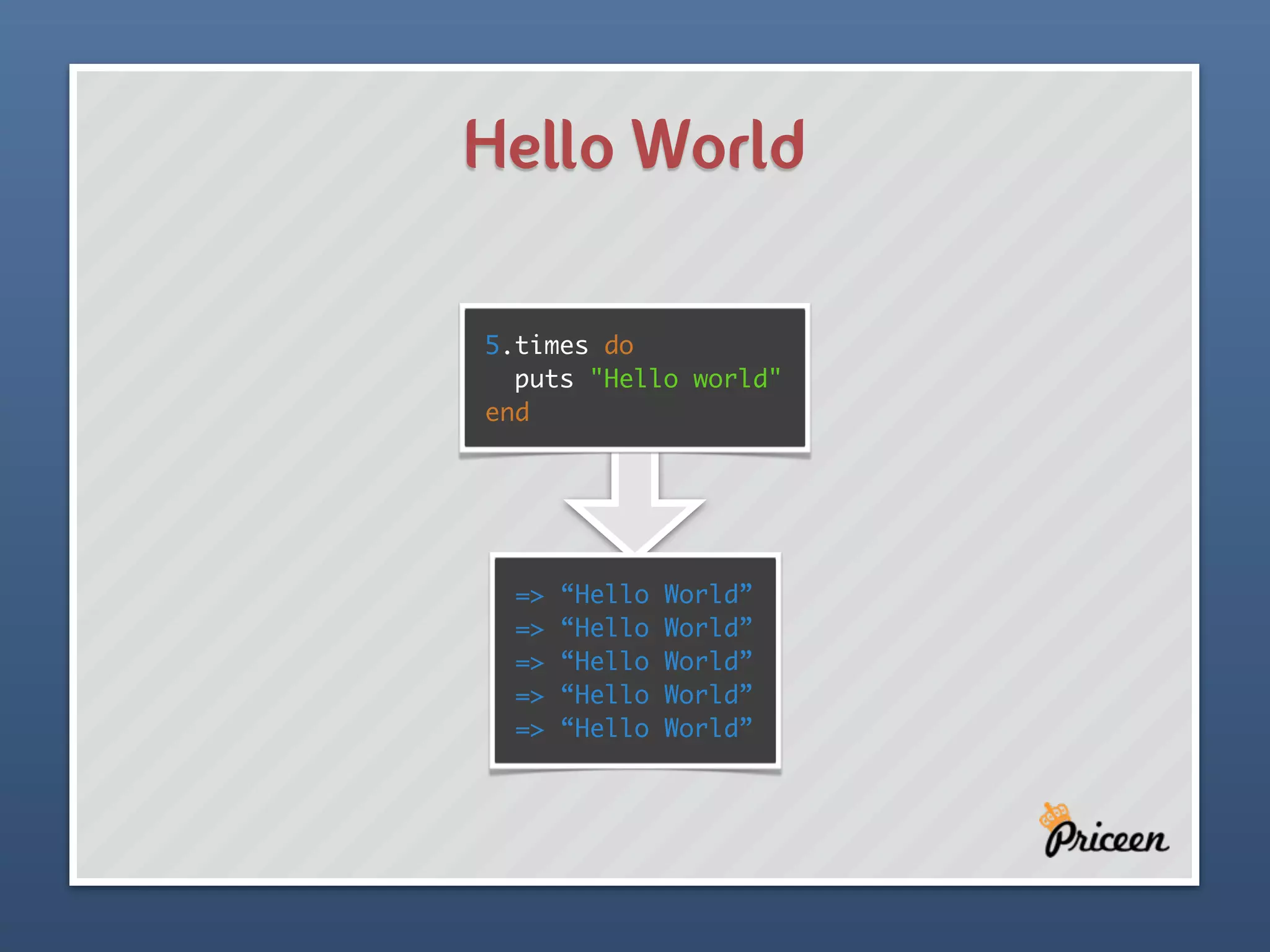 Hello World

5.times do
  puts "Hello world"
end

=> “Hello World”
=> “Hello World”
=> “Hello World”
=> “Hello World”
=> “Hello World”

Priceen